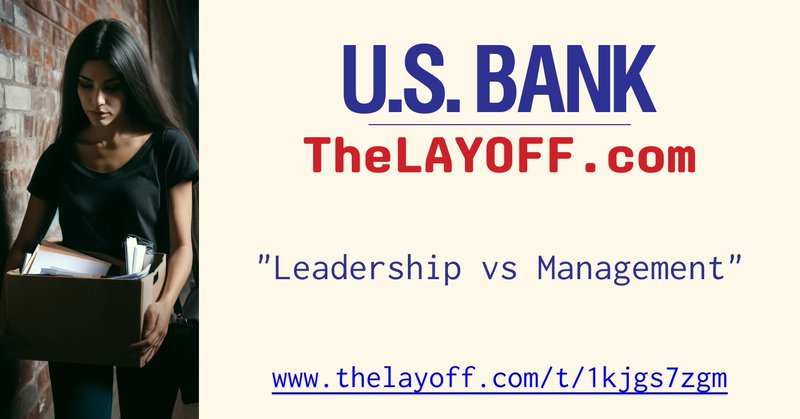 U.S. BANK

TheLAYOFF.com

"Leadership vs Management"

www.thelayoff.com/t/1kjgs7zgm